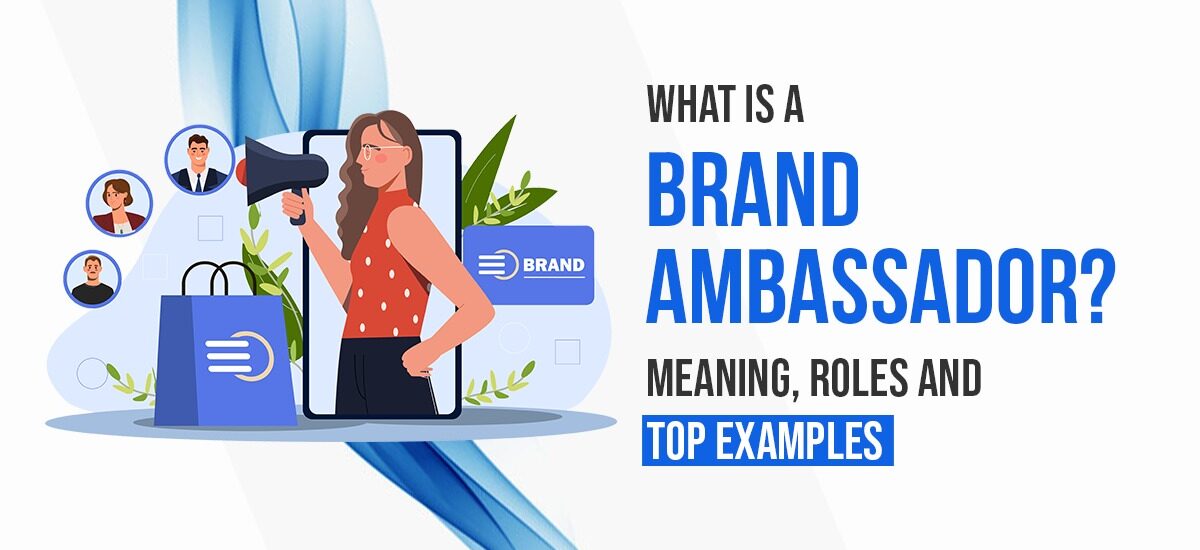 BRAND

WHAT IS A
BRAND
AMBASSADOR?
MEANING, ROLES AND
TOP EXAMPLES